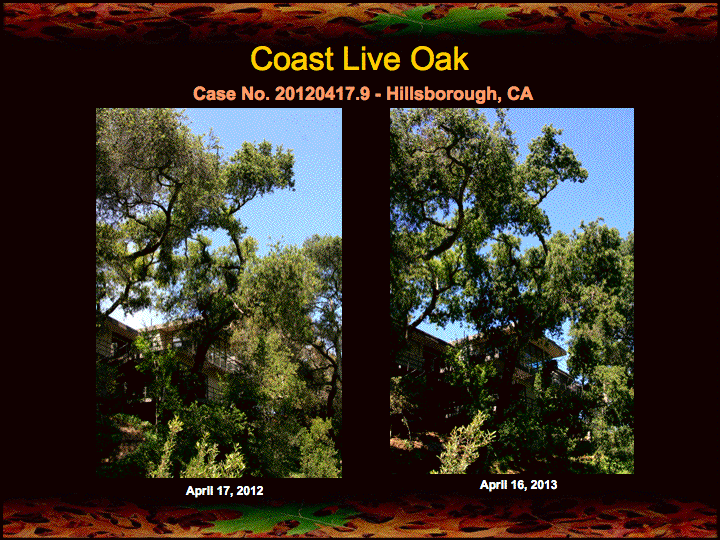 Coast Live Oak

Case No. 20120417.9 - Hillsborough, CA

April 17, 2012

April 16, 2013